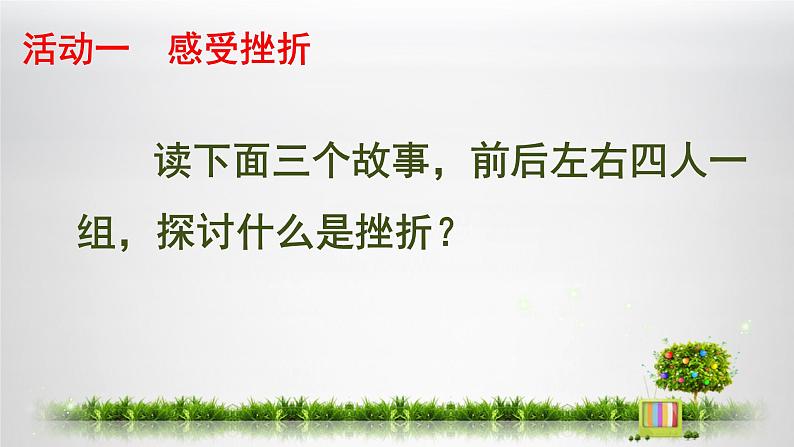 活动一　感受挫折

读下面三个故事，前后左右四人一组，探讨什么是挫折？